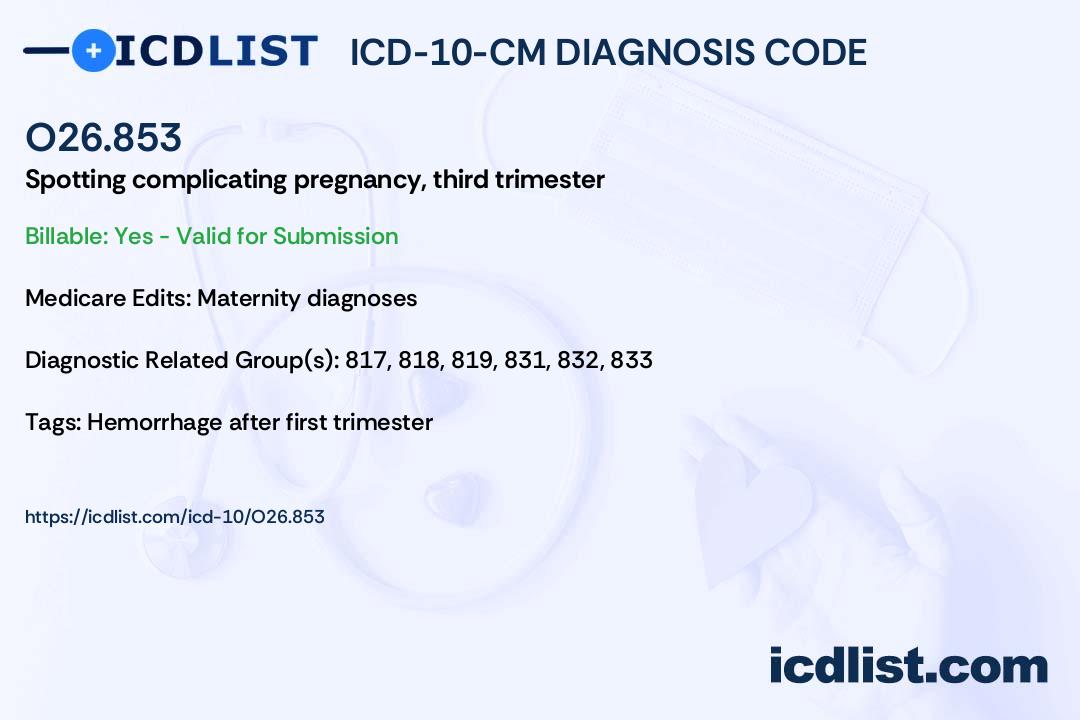 ICDLIST ICD-10-CM DIAGNOSIS CODE

O26.853

Spotting complicating pregnancy, third trimester

Billable: Yes - Valid for Submission

Medicare Edits: Maternity diagnoses

Diagnostic Related Group(s): 817, 818, 819, 831, 832, 833

Tags: Hemorrhage after first trimester

https://icdlist.com/icd-10/O26.853

icdlist.com